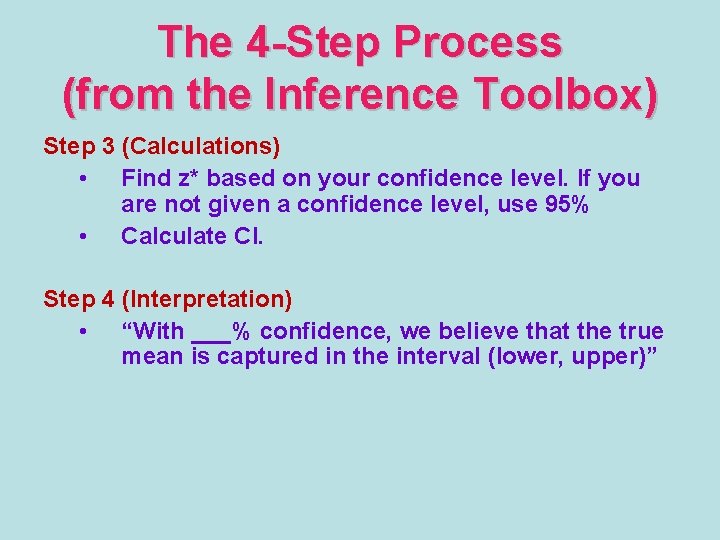 The 4-Step Process (from the Inference Toolbox)

Step 3 (Calculations)
• Find z* based on your confidence level. If you are not given a confidence level, use 95%
• Calculate CI.

Step 4 (Interpretation)
• “With ___% confidence, we believe that the true mean is captured in the interval (lower, upper)”